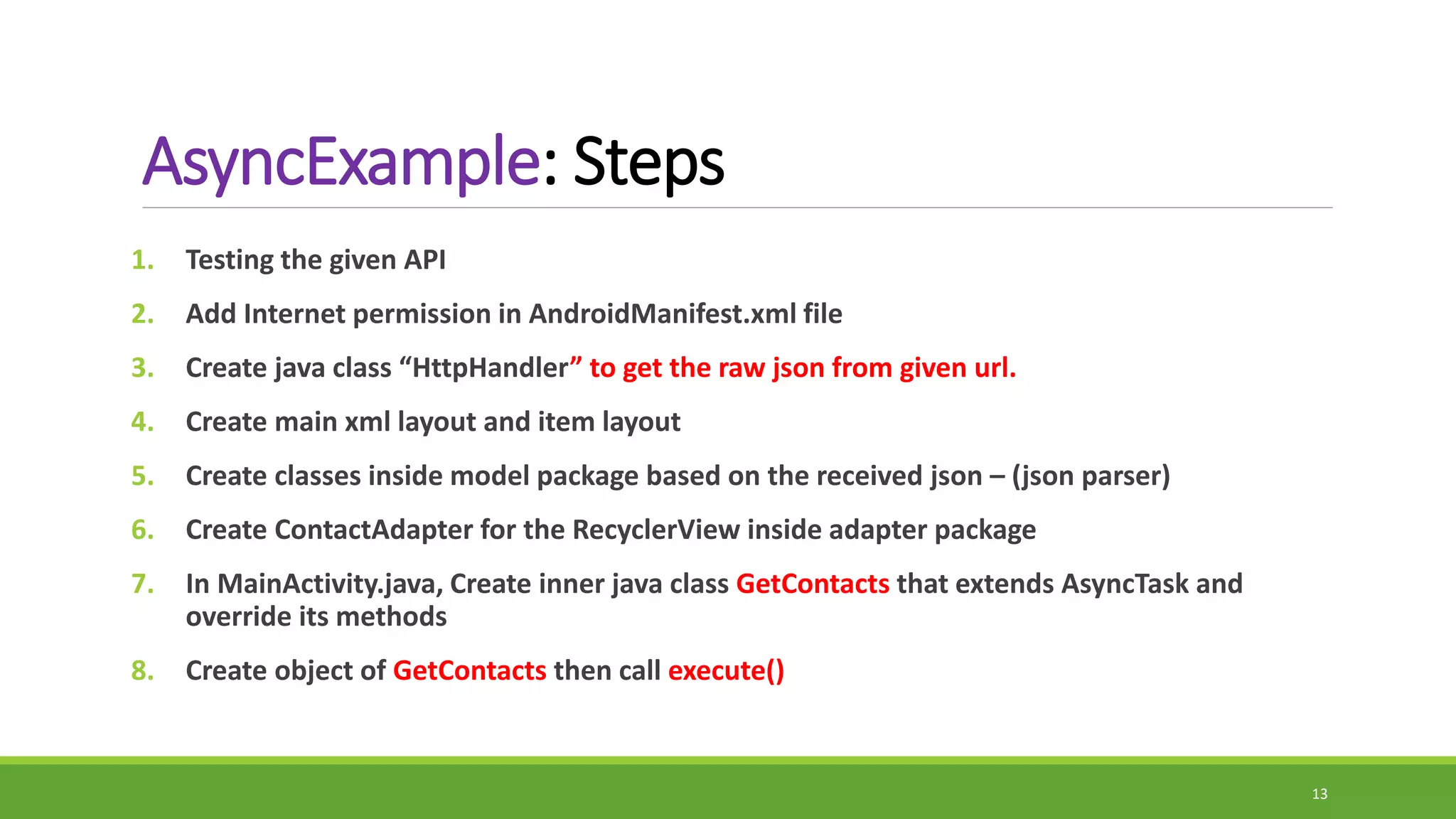 AsyncExample: Steps

1. Testing the given API

2. Add Internet permission in AndroidManifest.xml file

3. Create java class “HttpHandler” to get the raw json from given url.

4. Create main xml layout and item layout

5. Create classes inside model package based on the received json – (json parser)

6. Create ContactAdapter for the RecyclerView inside adapter package

7. In MainActivity.java, Create inner java class GetContacts that extends AsyncTask and override its methods

8. Create object of GetContacts then call execute()

13